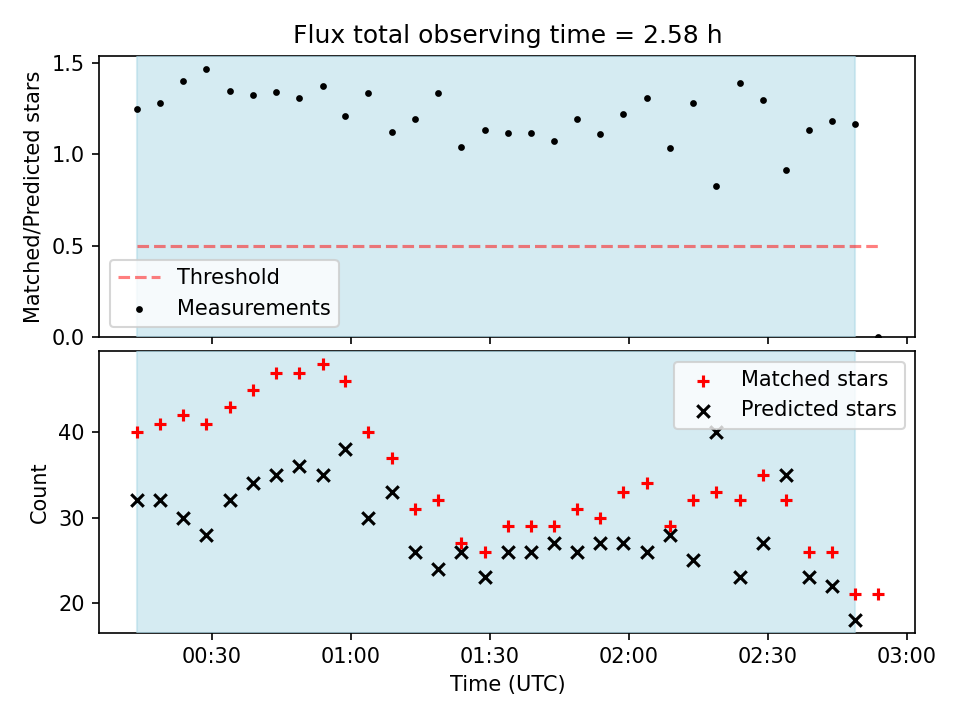 Flux total observing time = 2.58 h

Matched/Predicted stars

1.5
1.0
0.5
0.0

Threshold
Measurements

Count

40
30
20

Matched stars
Predicted stars

00:30
01:00
01:30
02:00
02:30
03:00

Time (UTC)